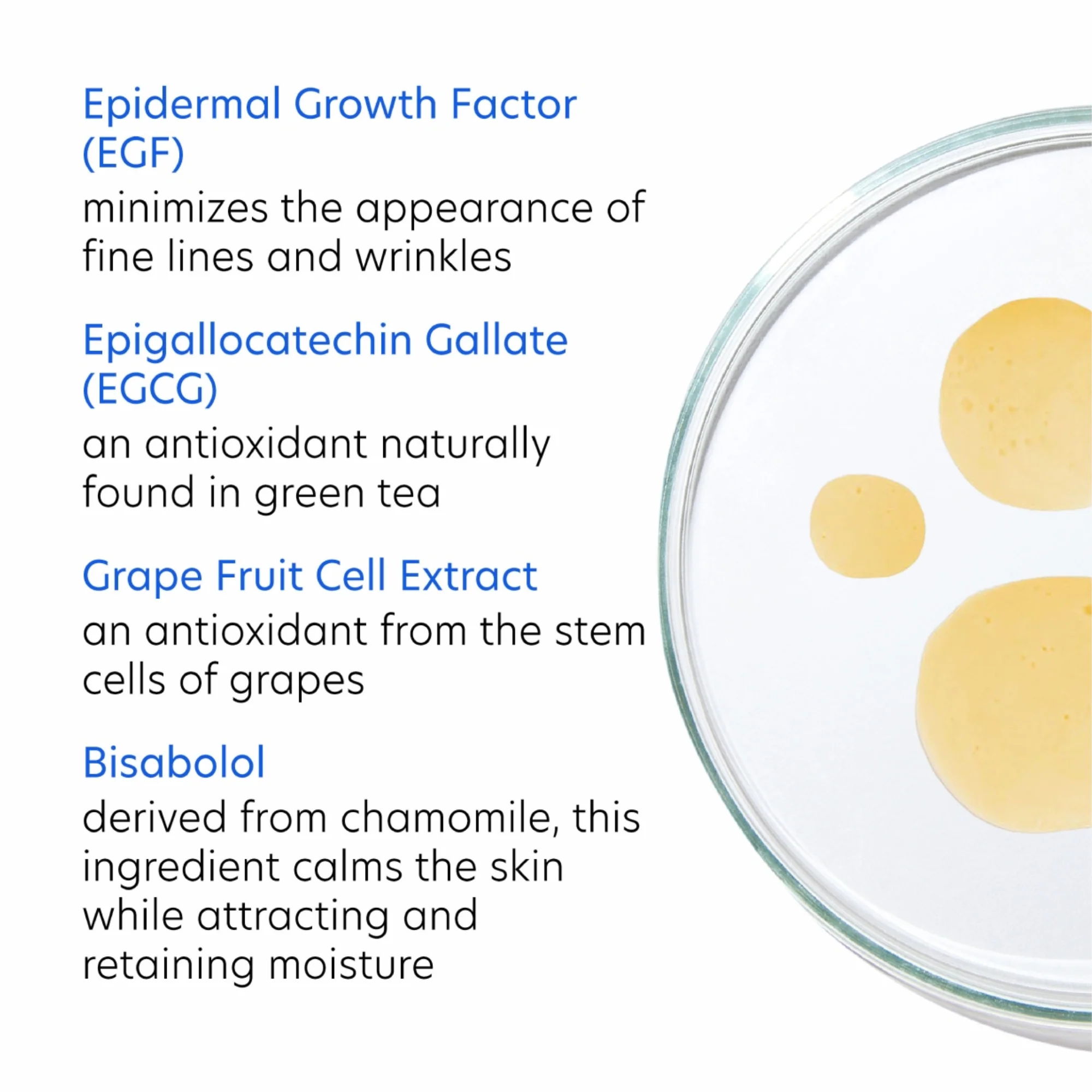 Epidermal Growth Factor (EGF)

minimizes the appearance of fine lines and wrinkles

Epigallocatechin Gallate (EGCG)

an antioxidant naturally found in green tea

Grape Fruit Cell Extract

an antioxidant from the stem cells of grapes

Bisabolol

derived from chamomile, this ingredient calms the skin while attracting and retaining moisture